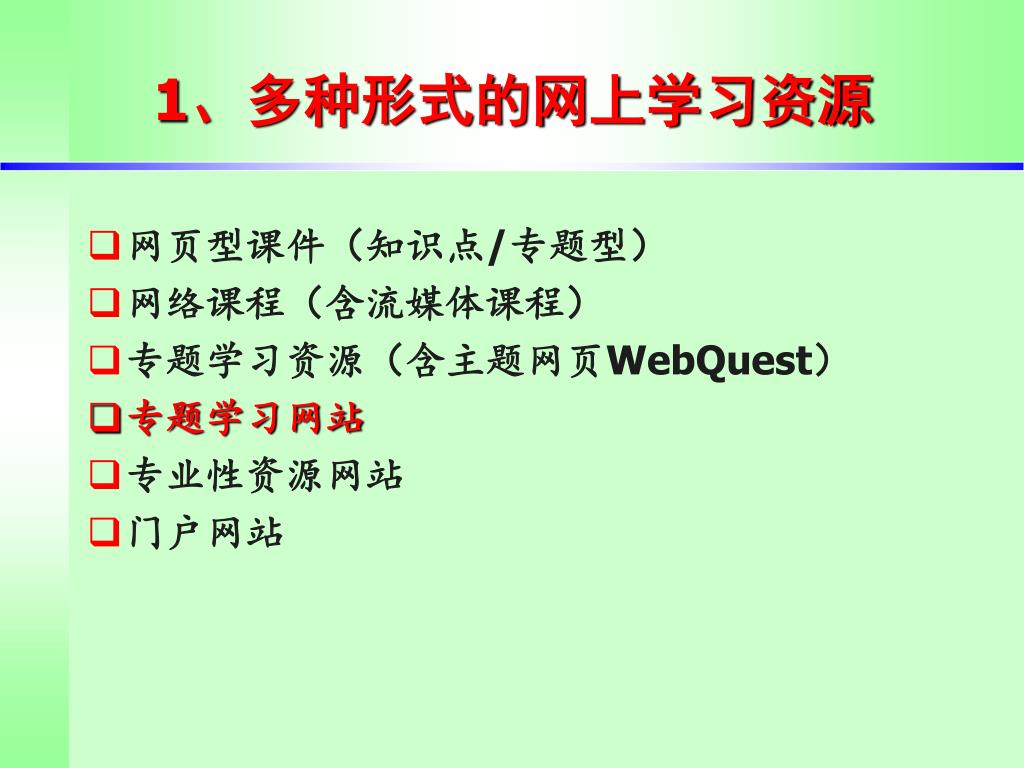 1、多种形式的网上学习资源

❑ 网页型课件（知识点/专题型）
❑ 网络课程（含流媒体课程）
❑ 专题学习资源（含主题网页WebQuest）
❑ 专题学习网站
❑ 专业性资源网站
❑ 门户网站